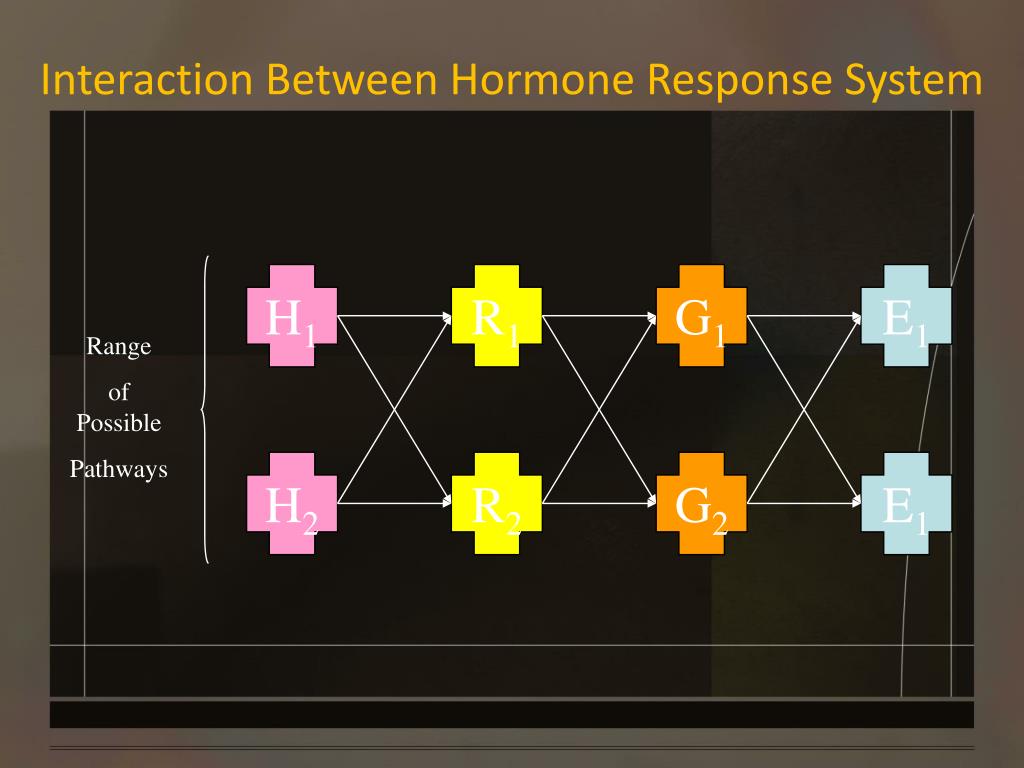 Interaction Between Hormone Response System

Range of Possible Pathways

$H_1$ $R_1$ $G_1$ $E_1$

$H_2$ $R_2$ $G_2$ $E_1$